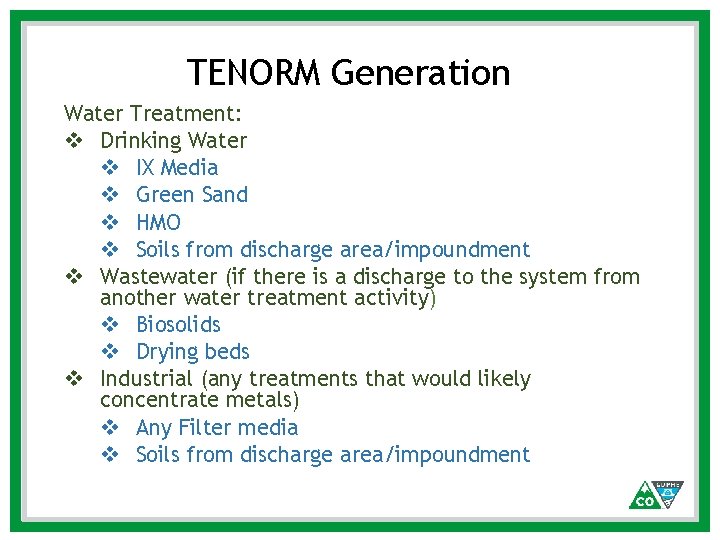 TENORM Generation

Water Treatment:

❖ Drinking Water
  ❖ IX Media
  ❖ Green Sand
  ❖ HMO
  ❖ Soils from discharge area/impoundment
❖ Wastewater (if there is a discharge to the system from another water treatment activity)
  ❖ Biosolids
  ❖ Drying beds
❖ Industrial (any treatments that would likely concentrate metals)
  ❖ Any Filter media
  ❖ Soils from discharge area/impoundment

CO CDPHE